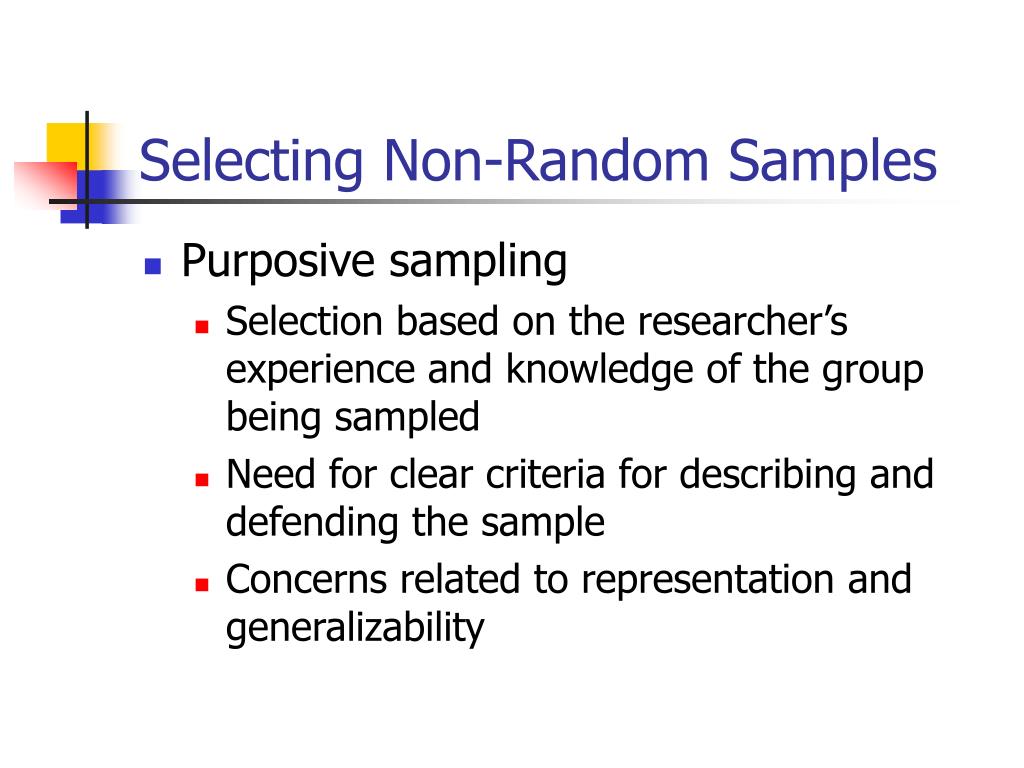 Selecting Non-Random Samples

Purposive sampling

Selection based on the researcher’s experience and knowledge of the group being sampled

Need for clear criteria for describing and defending the sample

Concerns related to representation and generalizability